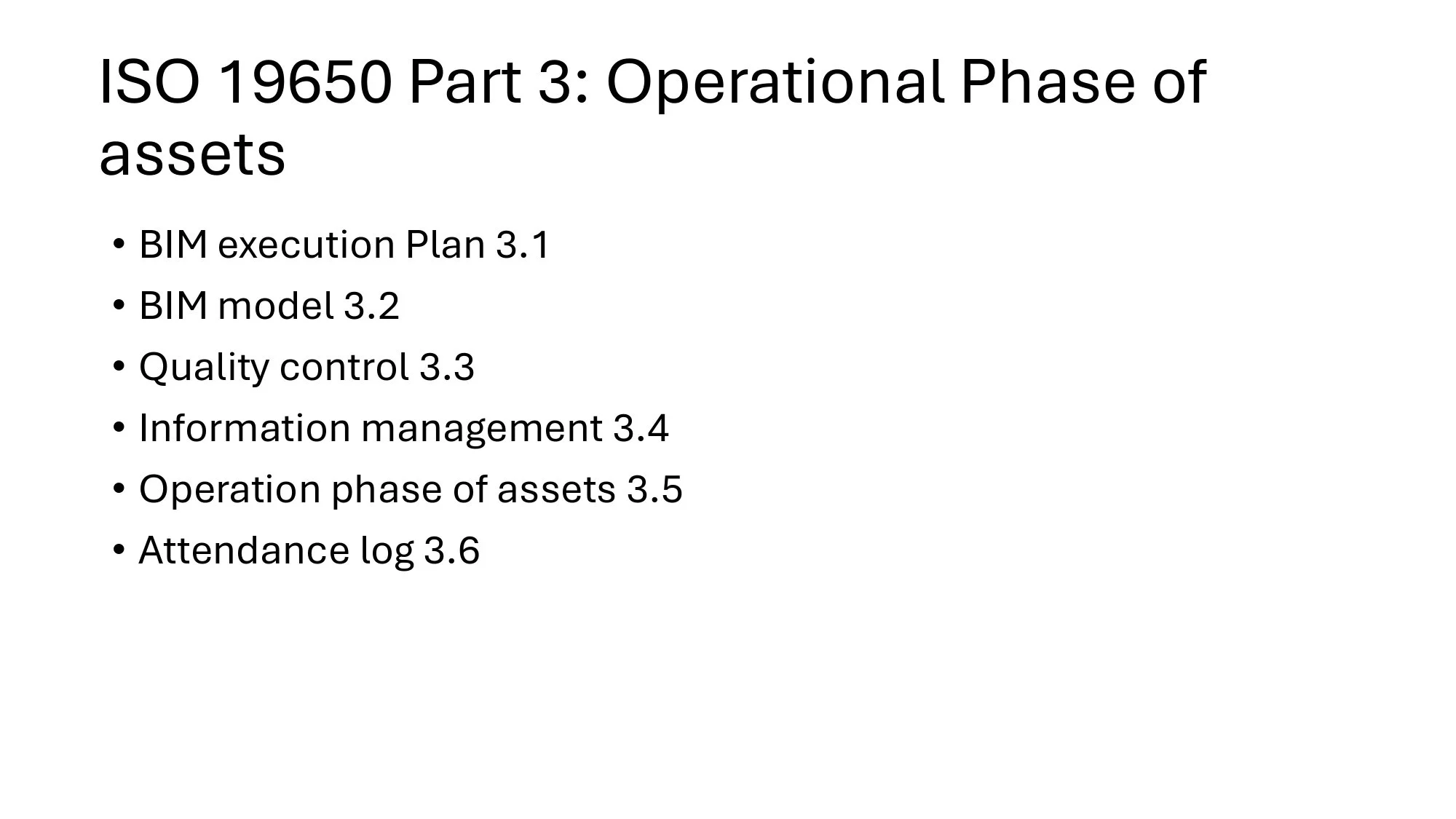 ISO 19650 Part 3: Operational Phase of assets

• BIM execution Plan 3.1
• BIM model 3.2
• Quality control 3.3
• Information management 3.4
• Operation phase of assets 3.5
• Attendance log 3.6